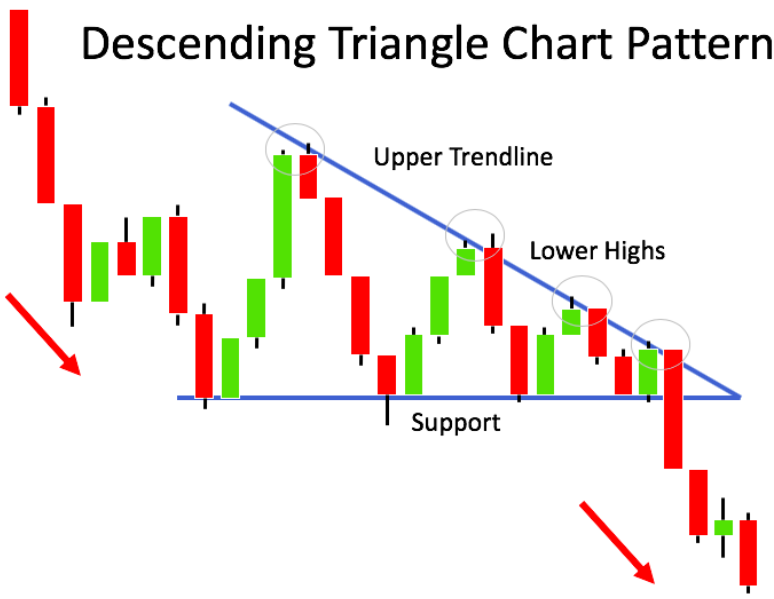 Descending Triangle Chart Pattern

Upper Trendline

Lower Highs

Support